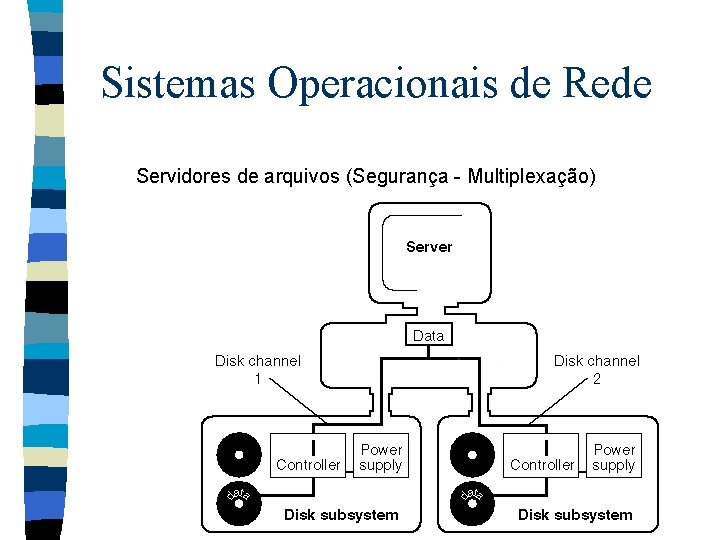 Sistemas Operacionais de Rede

Servidores de arquivos (Segurança - Multiplexação)

Server

Data

Disk channel 1

Disk channel 2

Controller

Power supply

data

Disk subsystem

Controller

Power supply

data

Disk subsystem